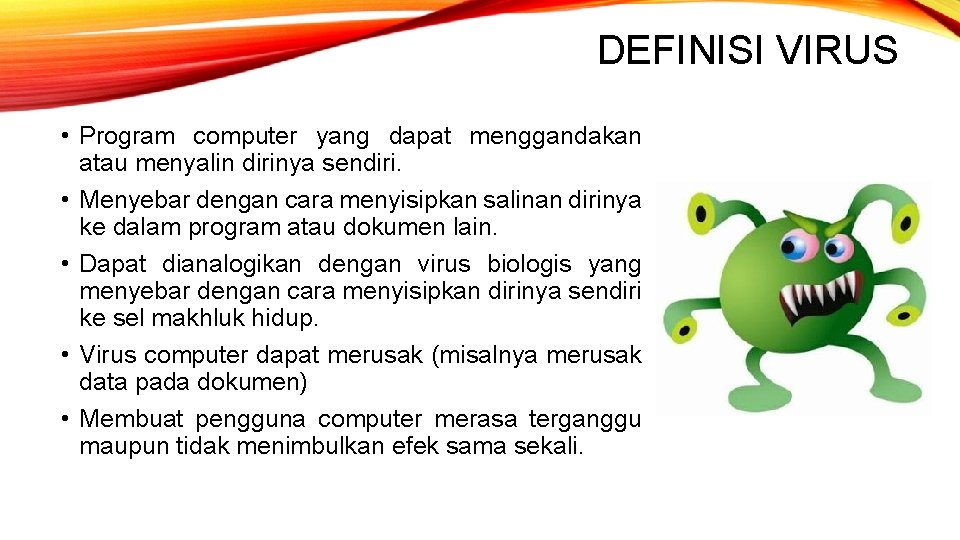 DEFINISI VIRUS

• Program computer yang dapat menggandakan atau menyalin dirinya sendiri.

• Menyebar dengan cara menyisipkan salinan dirinya ke dalam program atau dokumen lain.

• Dapat dianalogikan dengan virus biologis yang menyebar dengan cara menyisipkan dirinya sendiri ke sel makhluk hidup.

• Virus computer dapat merusak (misalnya merusak data pada dokumen)

• Membuat pengguna computer merasa terganggu maupun tidak menimbulkan efek sama sekali.